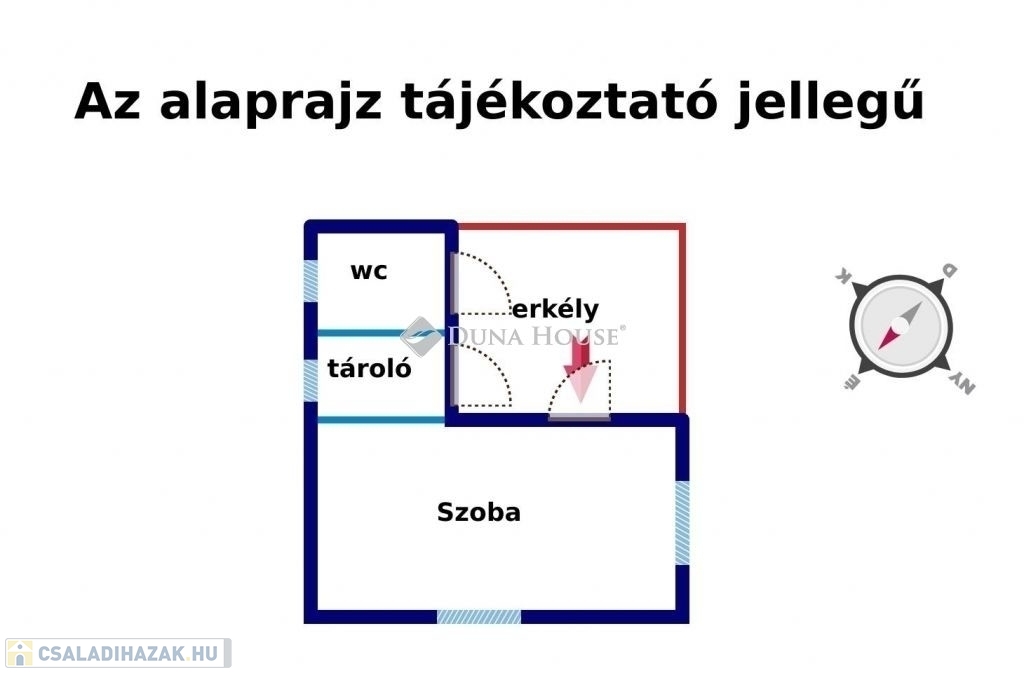 Az alaprajz tájékoztató jellegű

wc

erkély

DUNA HOUSE®

tároló

Szoba

K
D
É
NY

CSALADIHAZAK.HU